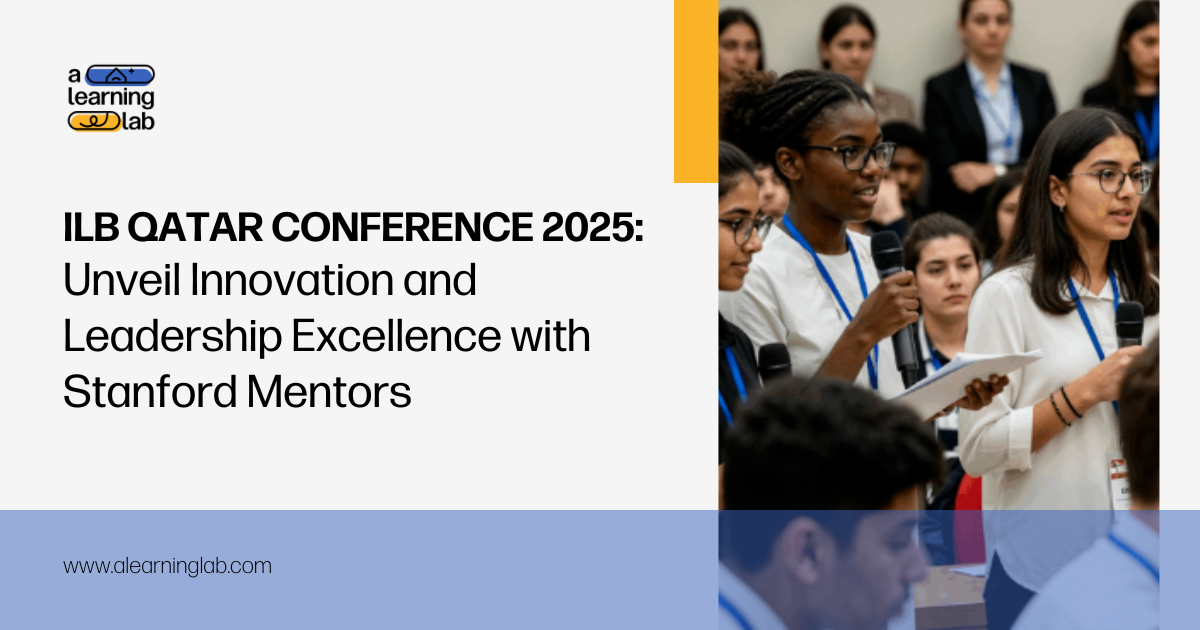 a learning lab

ILB QATAR CONFERENCE 2025: Unveil Innovation and Leadership Excellence with Stanford Mentors

www.alearninglab.com